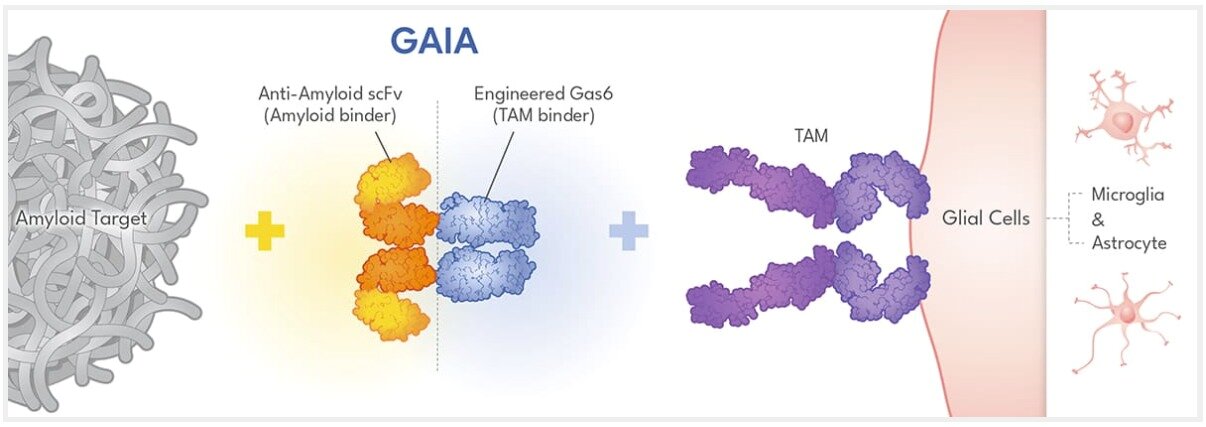 GAIA

Anti-Amyloid scFv
(Amyloid binder)

Engineered Gas6
(TAM binder)

Amyloid Target

TAM

Glial Cells

Microglia
&
Astrocyte